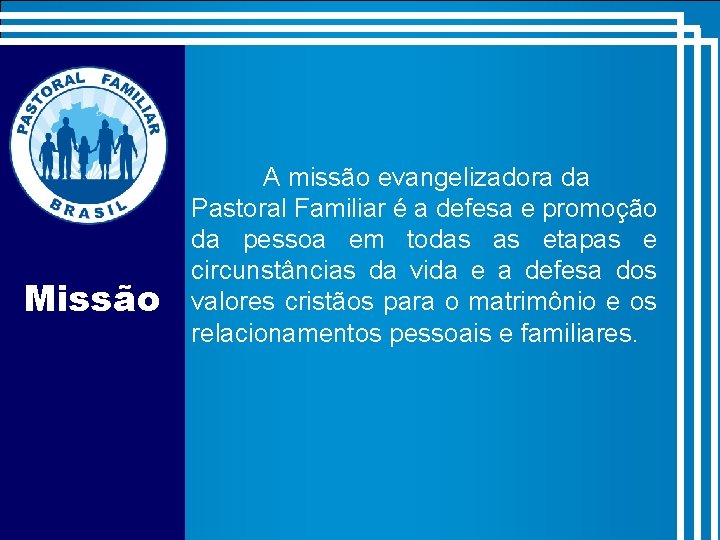 PASTORAL FAMILIAR
BRASIL

Missão

A missão evangelizadora da Pastoral Familiar é a defesa e promoção da pessoa em todas as etapas e circunstâncias da vida e a defesa dos valores cristãos para o matrimônio e os relacionamentos pessoais e familiares.